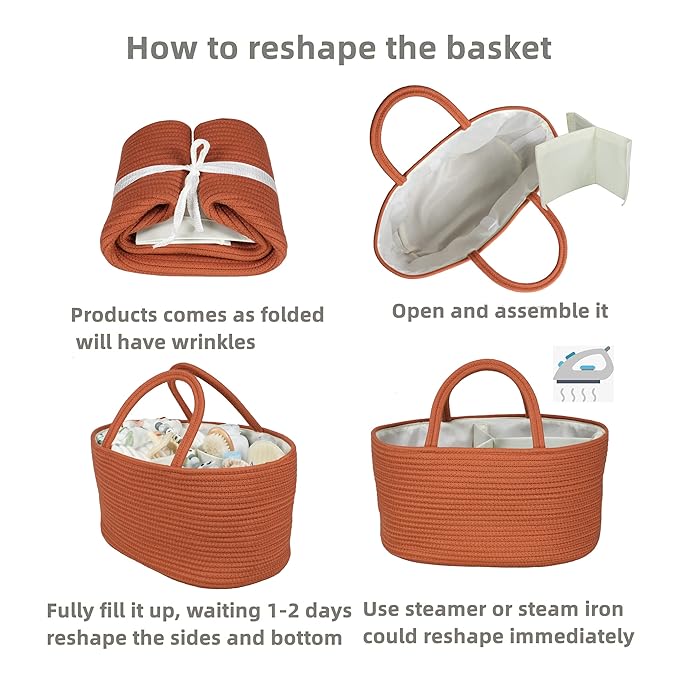 How to reshape the basket

Products comes as folded will have wrinkles

Open and assemble it

Fully fill it up, waiting 1-2 days reshape the sides and bottom

Use steamer or steam iron could reshape immediately